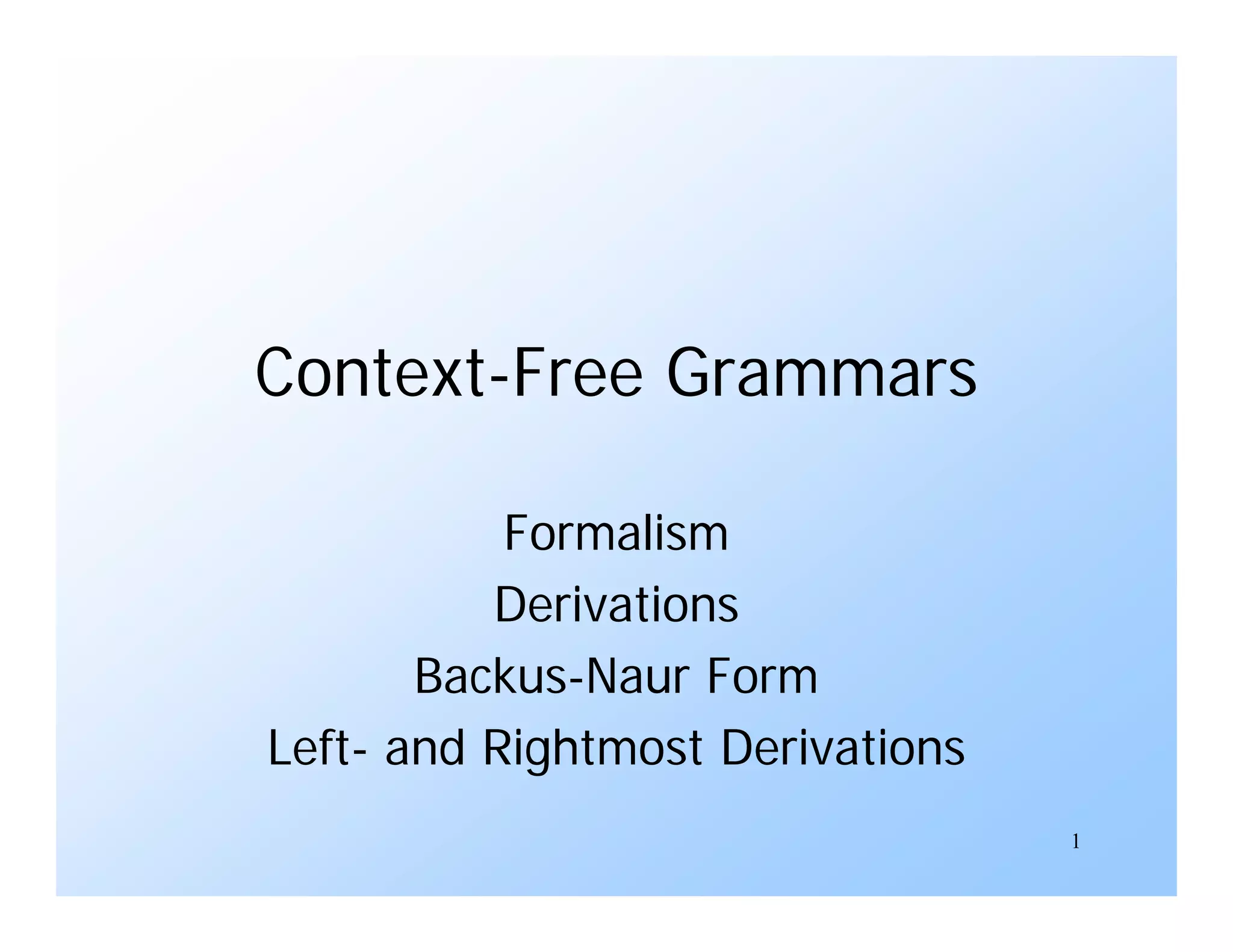 Context-Free Grammars

Formalism
Derivations
Backus-Naur Form
Left- and Rightmost Derivations

1